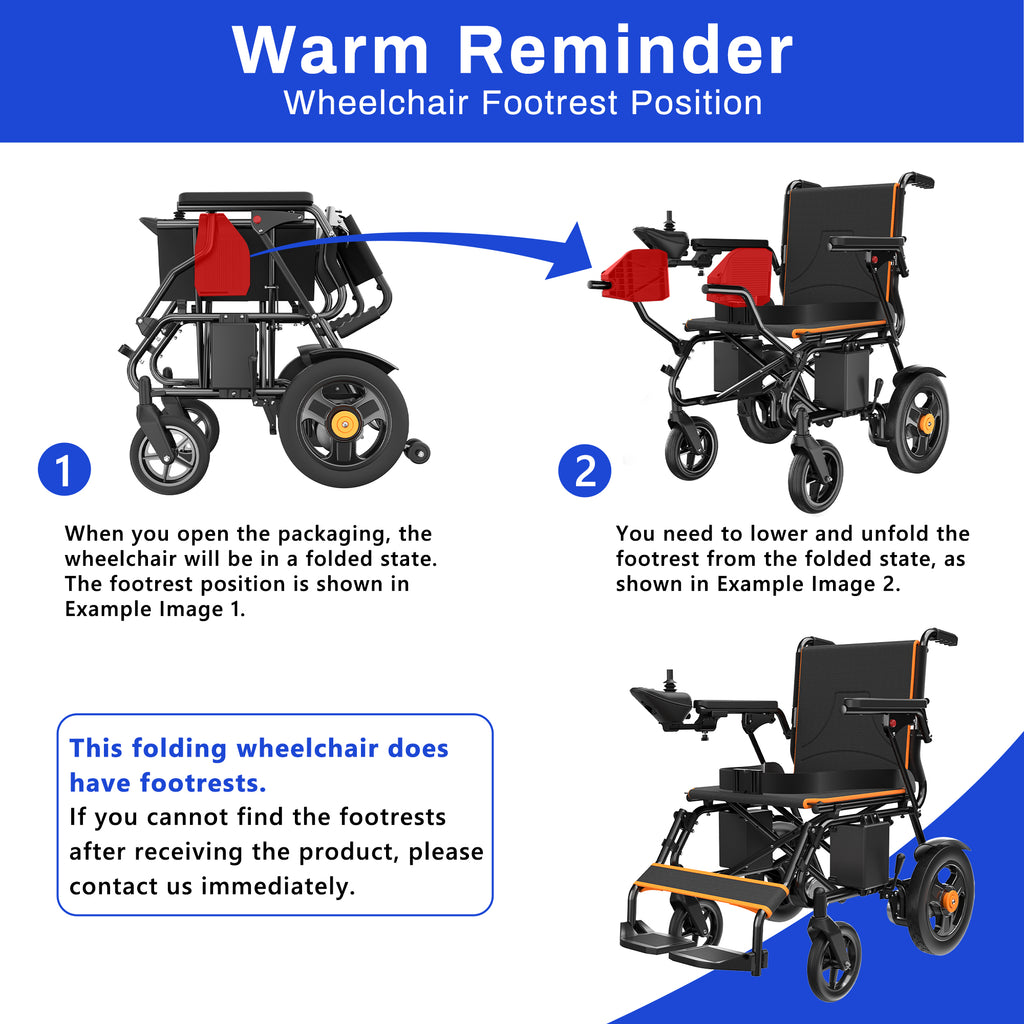 Warm Reminder
Wheelchair Footrest Position

1

When you open the packaging, the wheelchair will be in a folded state. The footrest position is shown in Example Image 1.

2

You need to lower and unfold the footrest from the folded state, as shown in Example Image 2.

This folding wheelchair does have footrests.
If you cannot find the footrests after receiving the product, please contact us immediately.